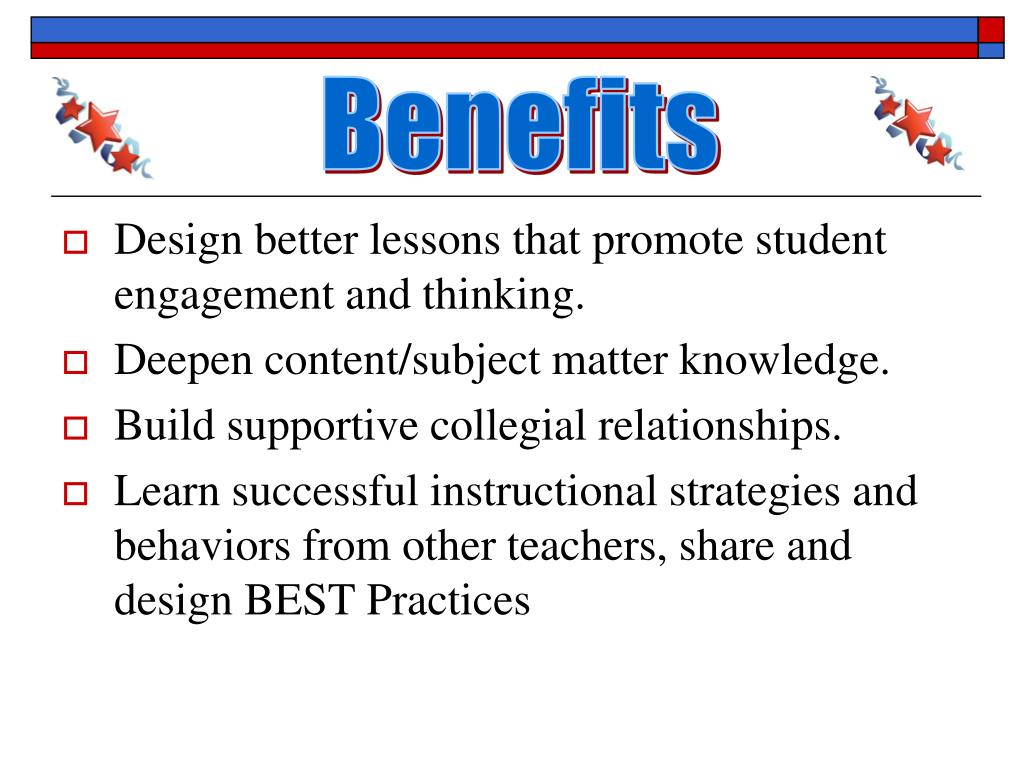 Benefits

Design better lessons that promote student engagement and thinking.

Deepen content/subject matter knowledge.

Build supportive collegial relationships.

Learn successful instructional strategies and behaviors from other teachers, share and design BEST Practices